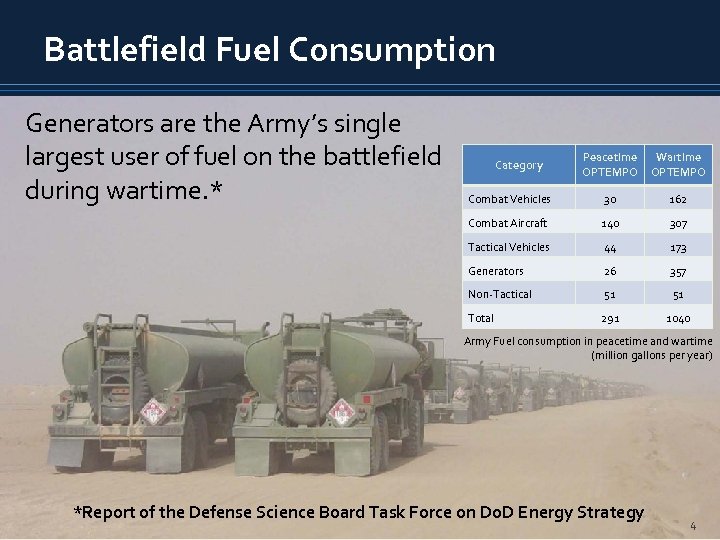 Battlefield Fuel Consumption

Generators are the Army's single largest user of fuel on the battlefield during wartime.*

| Category | Peacetime OPTEMPO | Wartime OPTEMPO |
|---|---|---|
| Combat Vehicles | 30 | 162 |
| Combat Aircraft | 140 | 307 |
| Tactical Vehicles | 44 | 173 |
| Generators | 26 | 357 |
| Non-Tactical | 51 | 51 |
| Total | 291 | 1040 |

Army Fuel consumption in peacetime and wartime (million gallons per year)

*Report of the Defense Science Board Task Force on DoD Energy Strategy

4